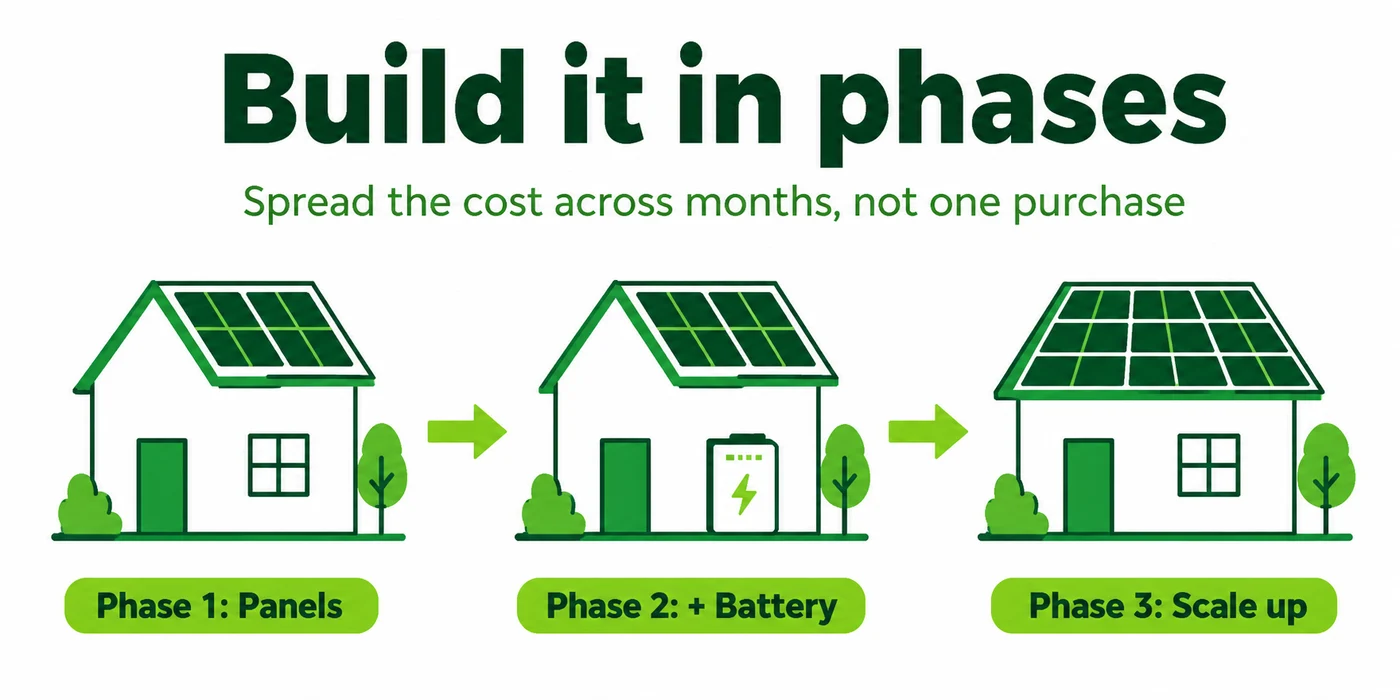 Build it in phases

Spread the cost across months, not one purchase

Phase 1: Panels

Phase 2: + Battery

Phase 3: Scale up